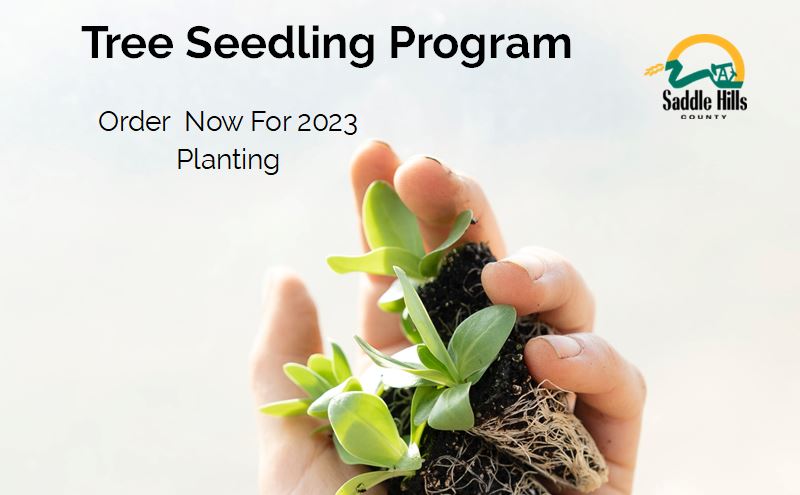 Tree Seedling Program

Order Now For 2023 Planting

Saddle Hills
COUNTY